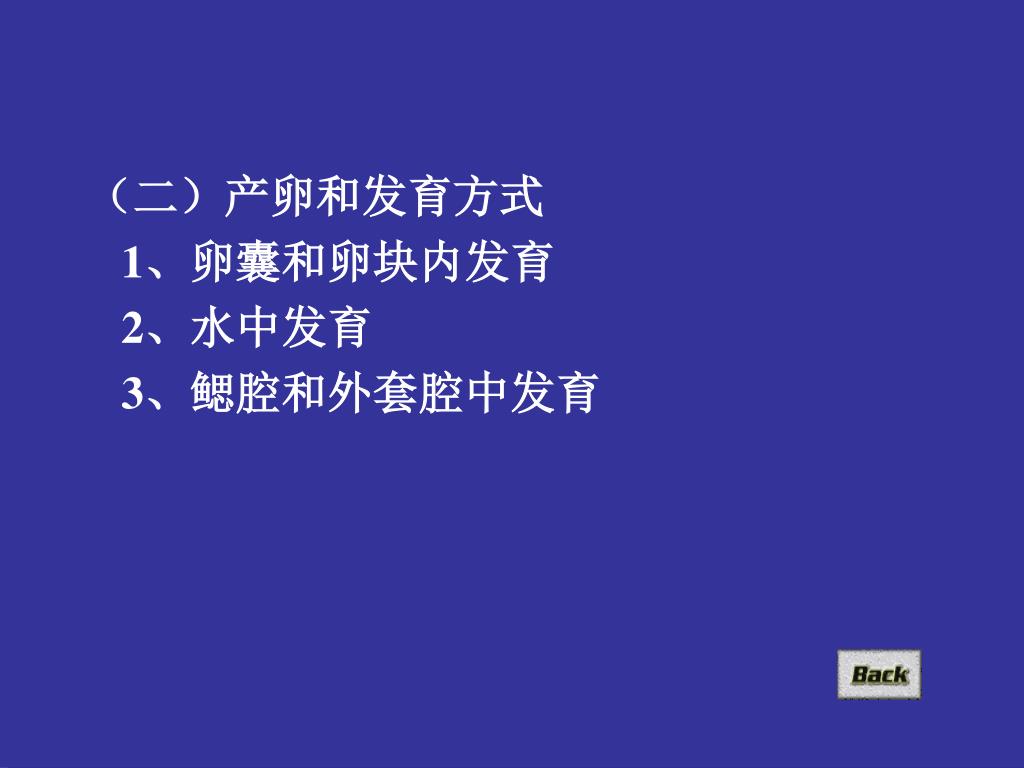 （二）产卵和发育方式
1、卵囊和卵块内发育
2、水中发育
3、鳃腔和外套腔中发育

Back